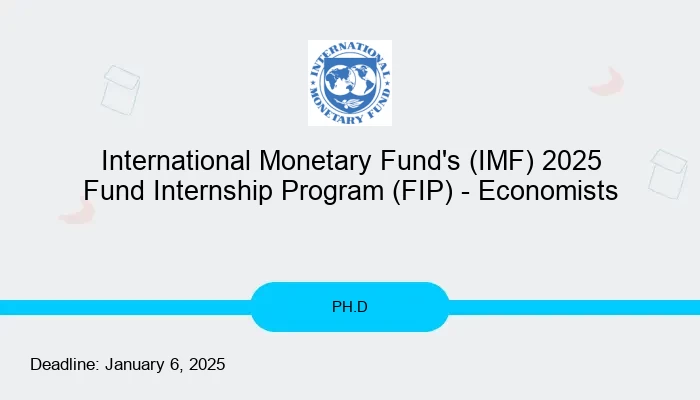 INTERNATIONAL MONETARY FUND

International Monetary Fund's (IMF) 2025 Fund Internship Program (FIP) - Economists

PH.D

Deadline: January 6, 2025